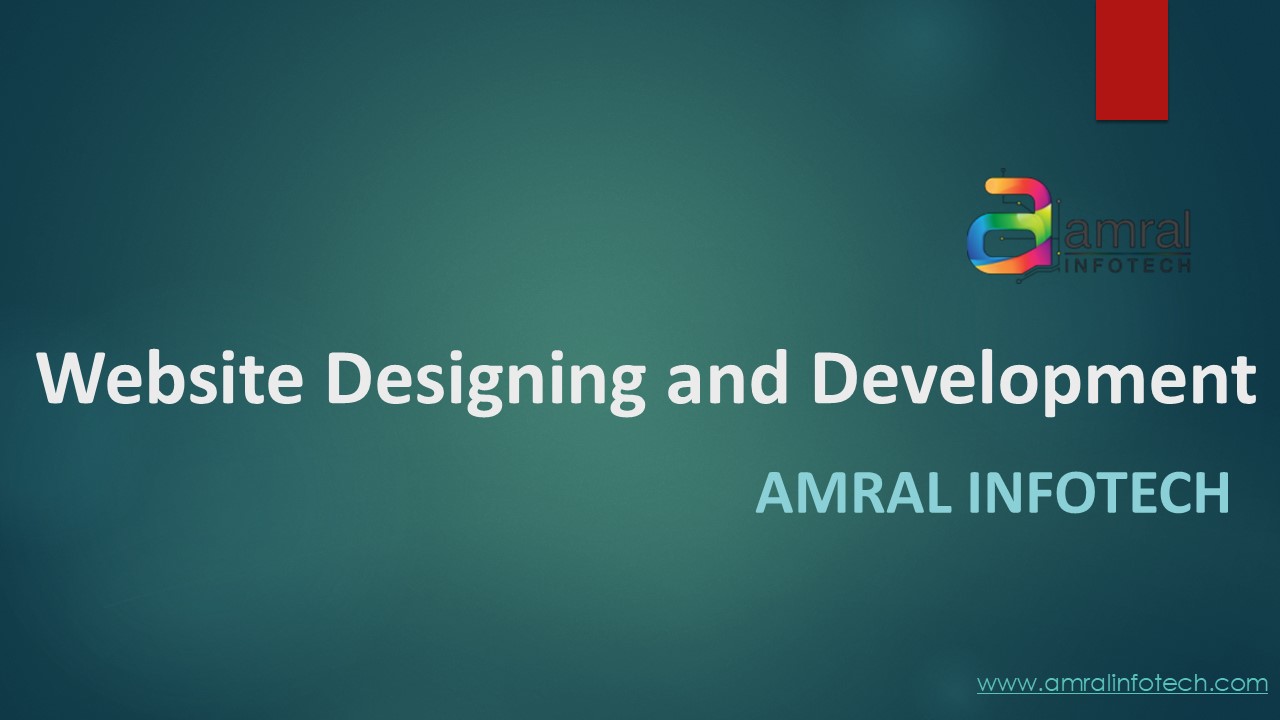 amral INFOTECH

Website Designing and Development

AMRAL INFOTECH

www.amralinfotech.com